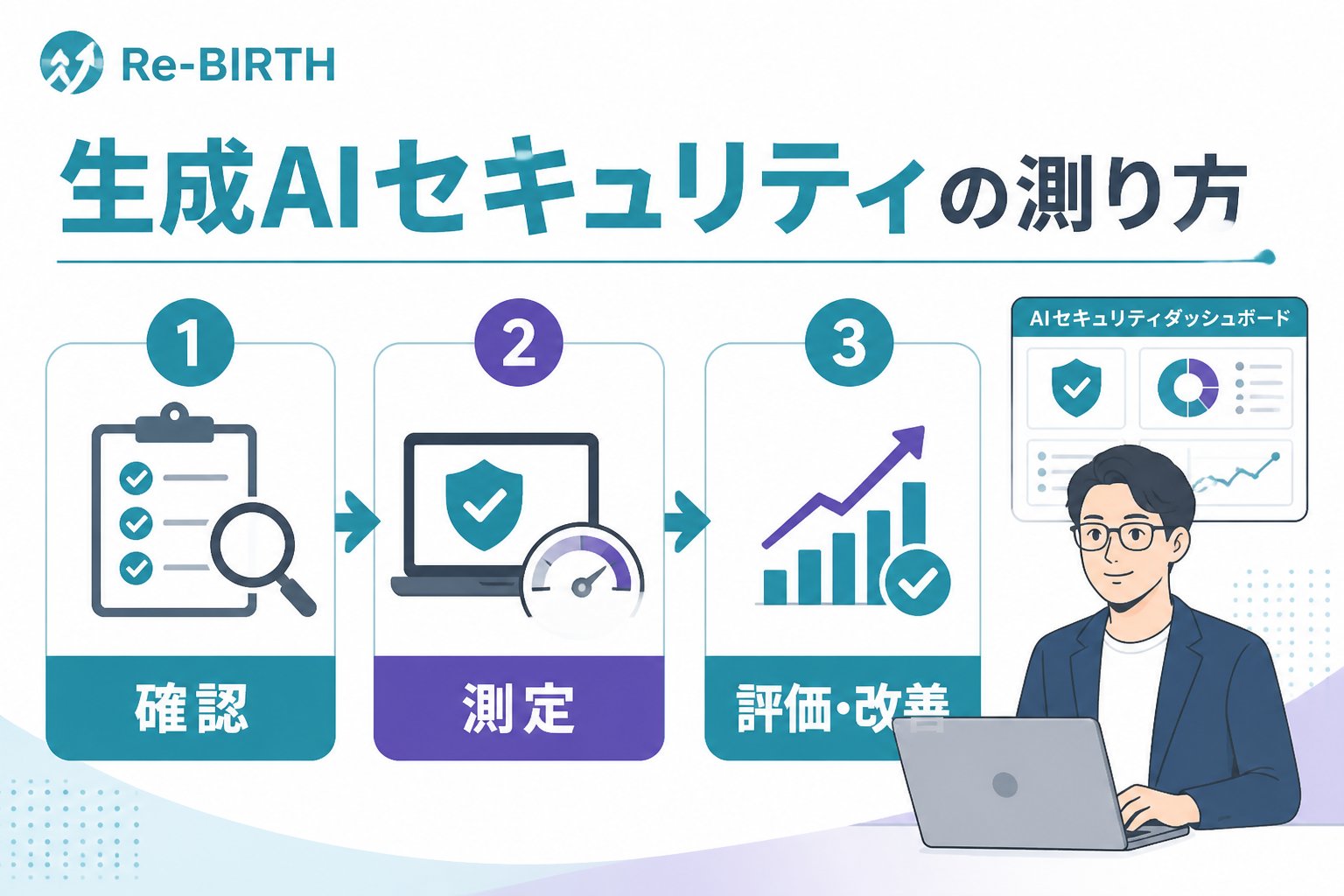 Re-BIRTH

生成AIセキュリティの測り方

1
確認

2
測定

3
評価・改善

AIセキュリティダッシュボード